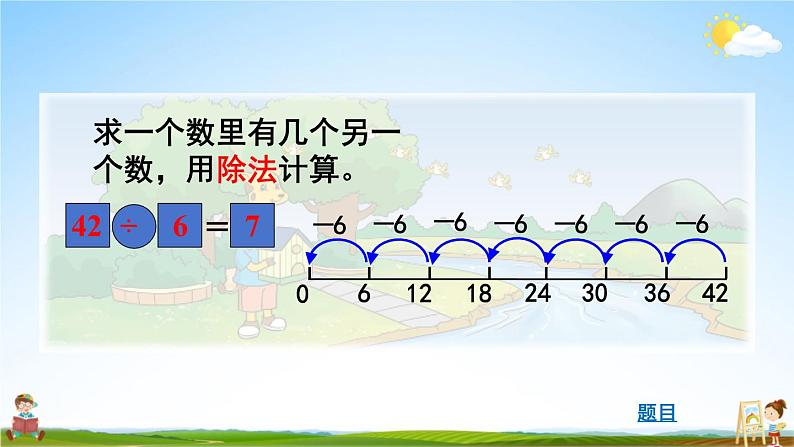 求一个数里有几个另一个数，用除法计算。

$42 \div 6 = 7$

$-6$ $-6$ $-6$ $-6$ $-6$ $-6$ $-6$

0 6 12 18 24 30 36 42

题目